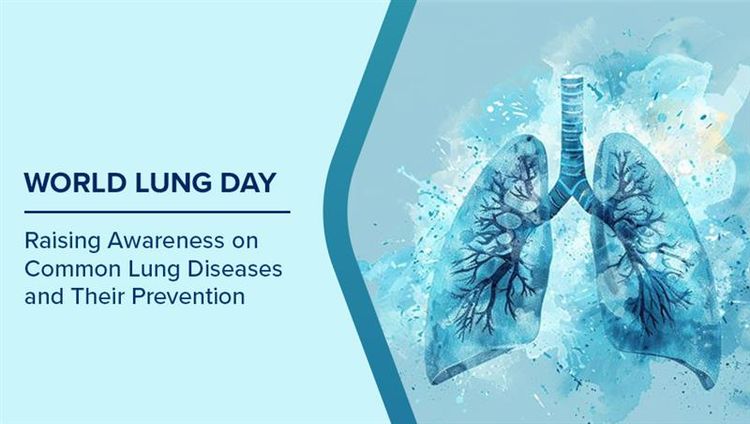 WORLD LUNG DAY

Raising Awareness on Common Lung Diseases and Their Prevention